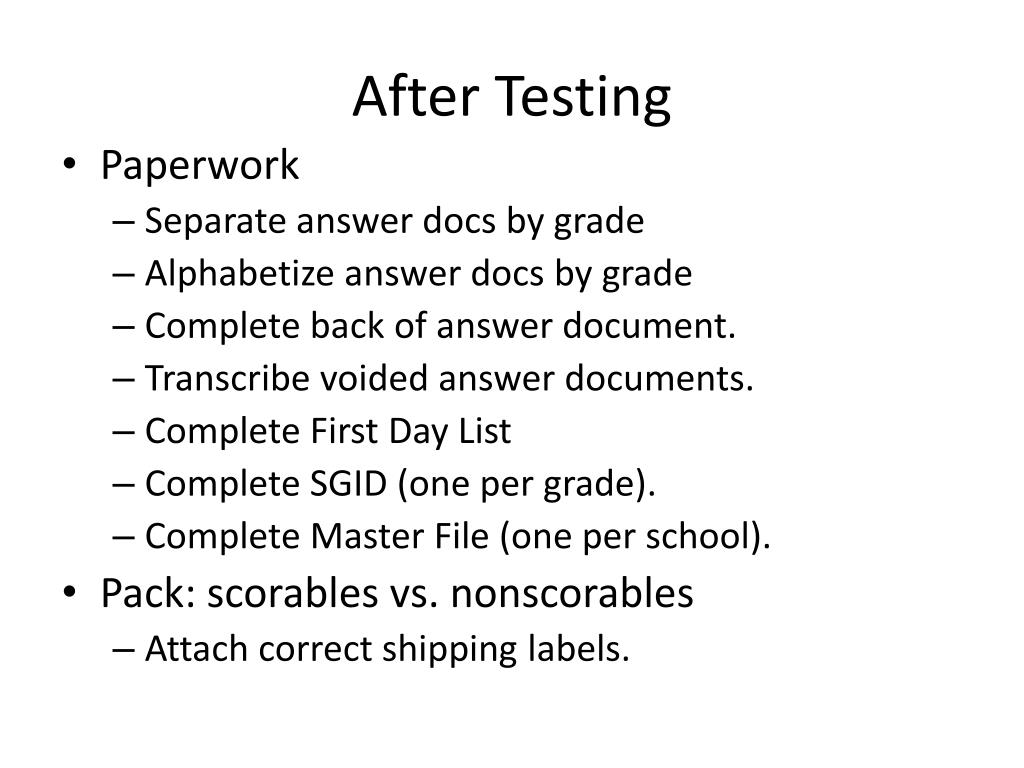 After Testing

• Paperwork
– Separate answer docs by grade
– Alphabetize answer docs by grade
– Complete back of answer document.
– Transcribe voided answer documents.
– Complete First Day List
– Complete SGID (one per grade).
– Complete Master File (one per school).
• Pack: scorables vs. nonscorables
– Attach correct shipping labels.